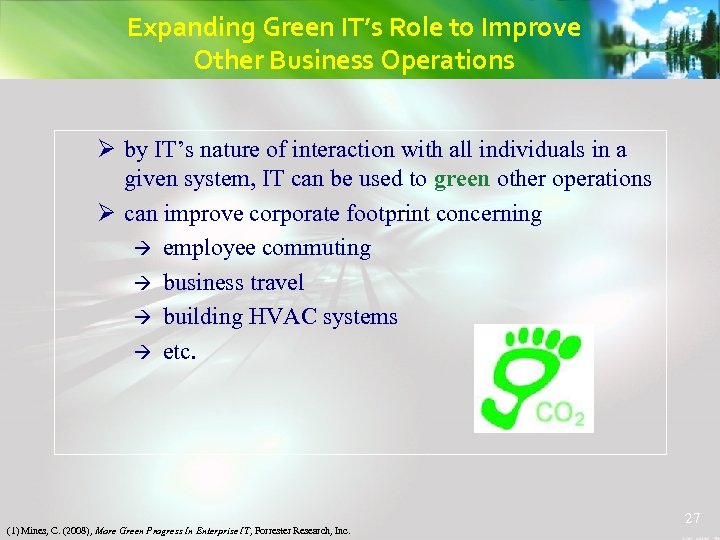 Expanding Green IT's Role to Improve Other Business Operations

➢ by IT's nature of interaction with all individuals in a given system, IT can be used to green other operations

➢ can improve corporate footprint concerning

→ employee commuting

→ business travel

→ building HVAC systems

→ etc.

$CO_2$

27

(1) Mines, C. (2008), More Green Progress In Enterprise IT, Forrester Research, Inc.